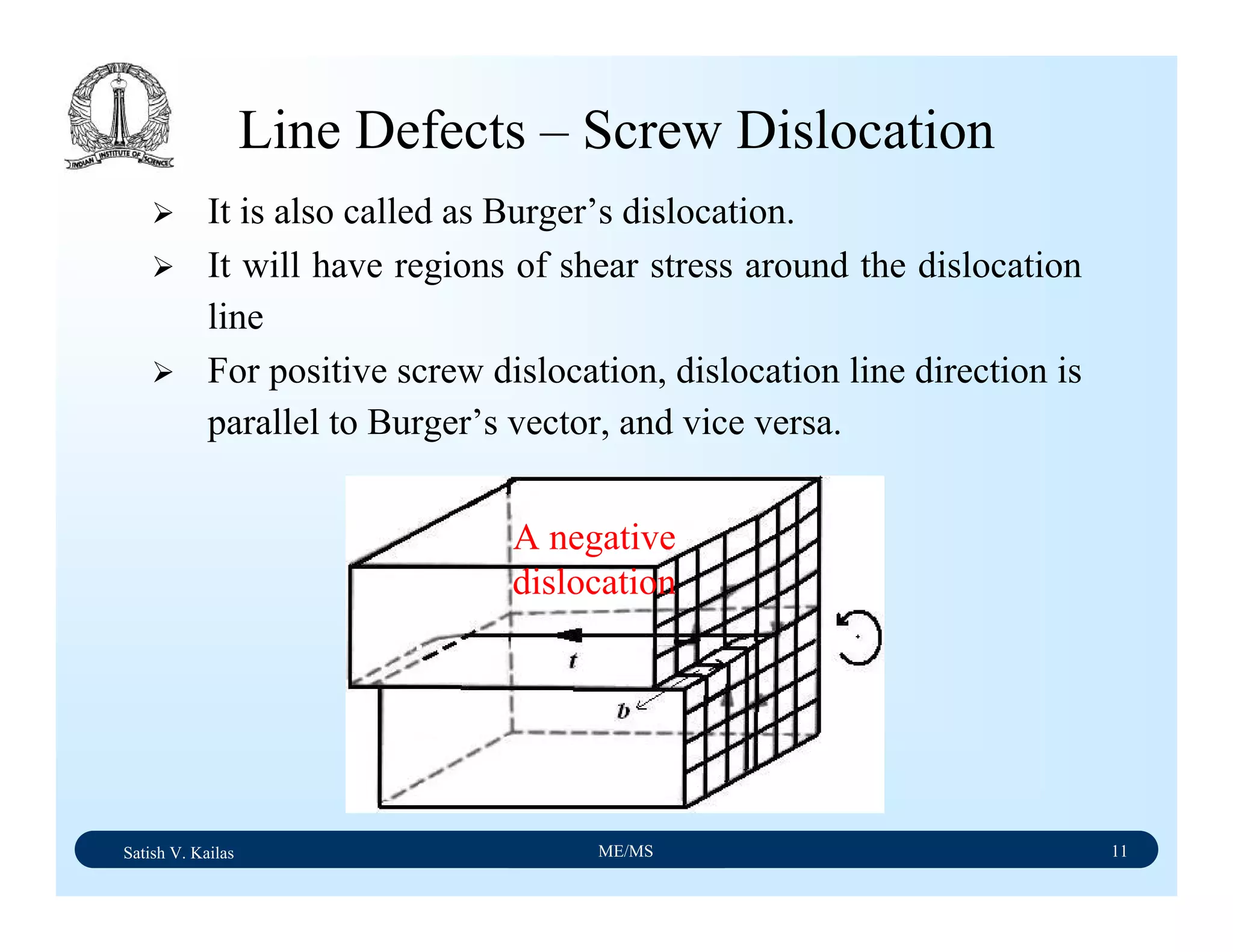 INDIAN INSTITUTE OF SCIENCE

Line Defects – Screw Dislocation

➢ It is also called as Burger's dislocation.

➢ It will have regions of shear stress around the dislocation line

➢ For positive screw dislocation, dislocation line direction is parallel to Burger's vector, and vice versa.

A negative dislocation

t

b

Satish V. Kailas ME/MS 11